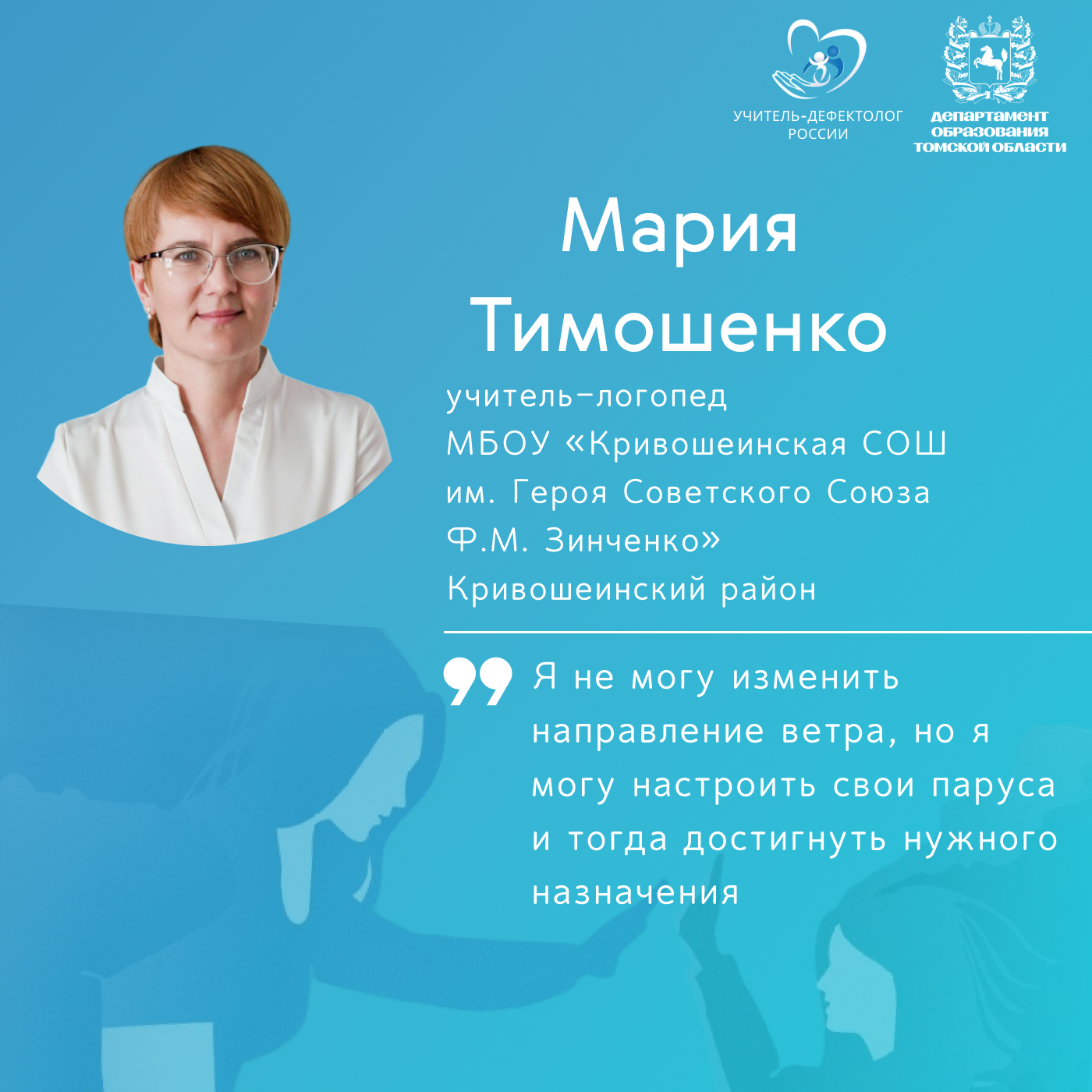 УЧИТЕЛЬ-ДЕФЕКТОЛОГ РОССИИ

ДЕПАРТАМЕНТ ОБРАЗОВАНИЯ ТОМСКОЙ ОБЛАСТИ

Мария Тимошенко

учитель-логопед МБОУ «Кривошеинская СОШ им. Героя Советского Союза Ф.М. Зинченко» Кривошеинский район

Я не могу изменить направление ветра, но я могу настроить свои паруса и тогда достигнуть нужного назначения